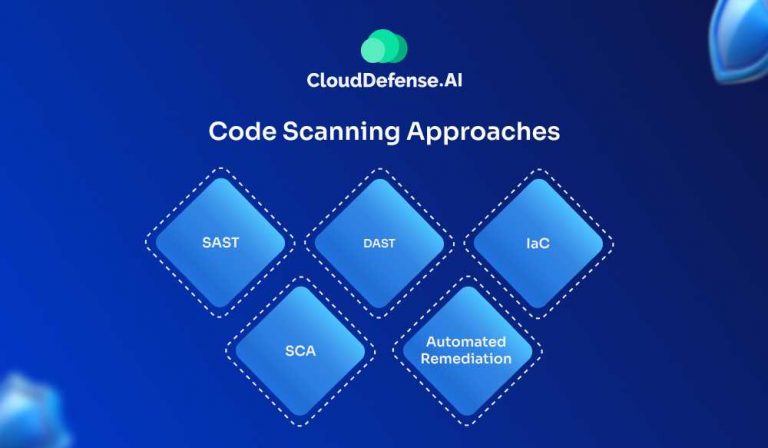 CloudDefense.AI

Code Scanning Approaches

SAST

DAST

IaC

SCA

Automated Remediation